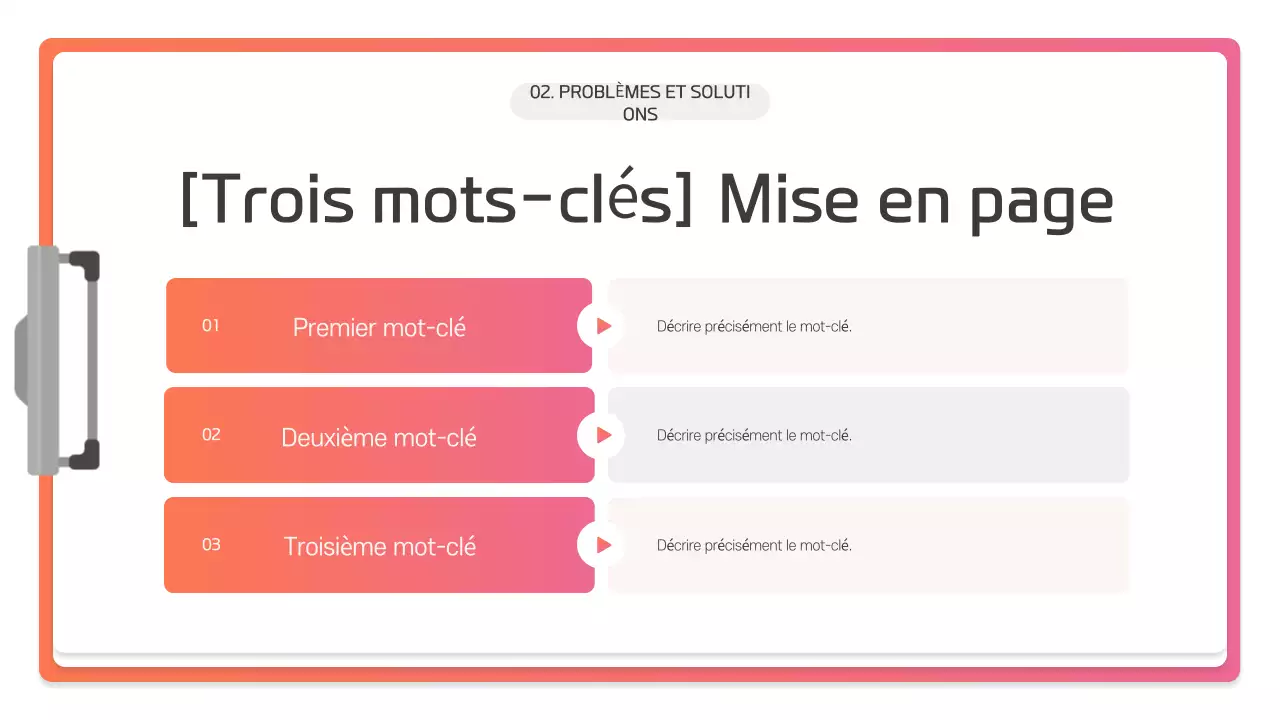 02. PROBLÈMES ET SOLUTIONS

[Trois mots-clés] Mise en page

01 Premier mot-clé

Décrire précisément le mot-clé.

02 Deuxième mot-clé

Décrire précisément le mot-clé.

03 Troisième mot-clé

Décrire précisément le mot-clé.